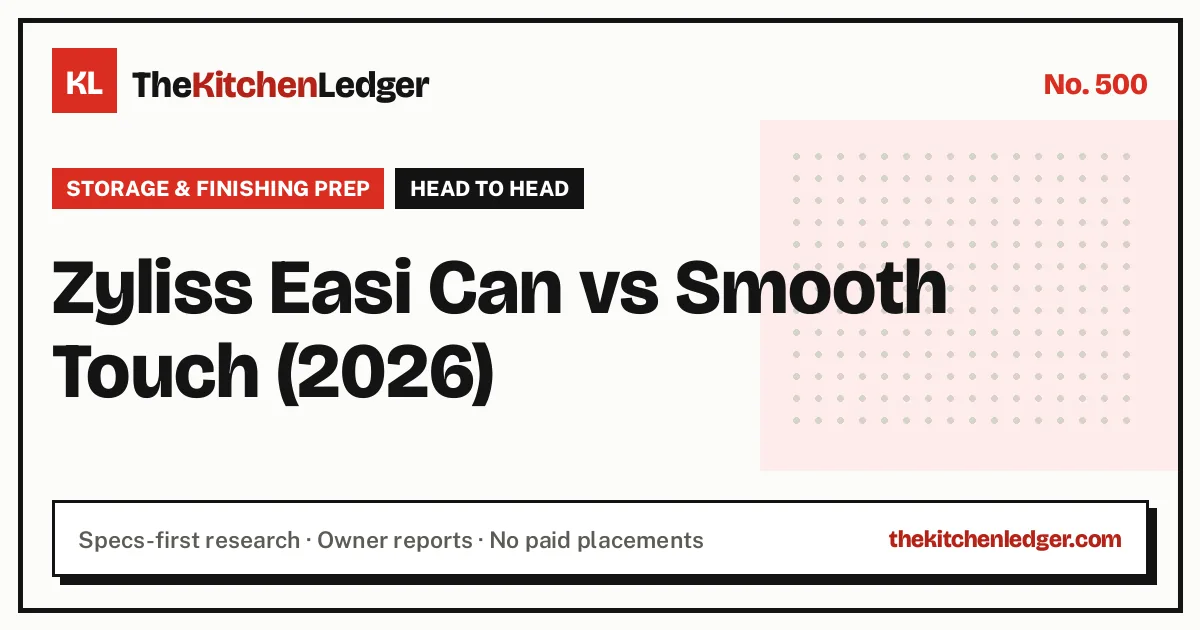 KL TheKitchenLedger

No. 500

STORAGE & FINISHING PREP

HEAD TO HEAD

Zyliss Easi Can vs Smooth Touch (2026)

Specs-first research · Owner reports · No paid placements

thekitchenledger.com